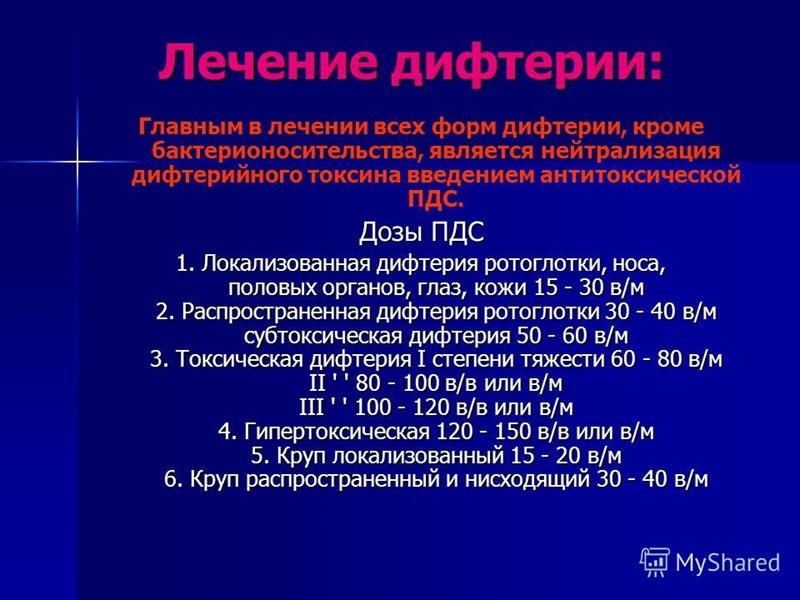 Лечение дифтерии:

Главным в лечении всех форм дифтерии, кроме бактерионосительства, является нейтрализация дифтерийного токсина введением антитоксической ПДС.

Дозы ПДС

1. Локализованная дифтерия ротоглотки, носа, половых органов, глаз, кожи 15 - 30 в/м
2. Распространенная дифтерия ротоглотки 30 - 40 в/м
субтоксическая дифтерия 50 - 60 в/м
3. Токсическая дифтерия I степени тяжести 60 - 80 в/м
II ' ' 80 - 100 в/в или в/м
III ' ' 100 - 120 в/в или в/м
4. Гипертоксическая 120 - 150 в/в или в/м
5. Круп локализованный 15 - 20 в/м
6. Круп распространенный и нисходящий 30 - 40 в/м

MyShared